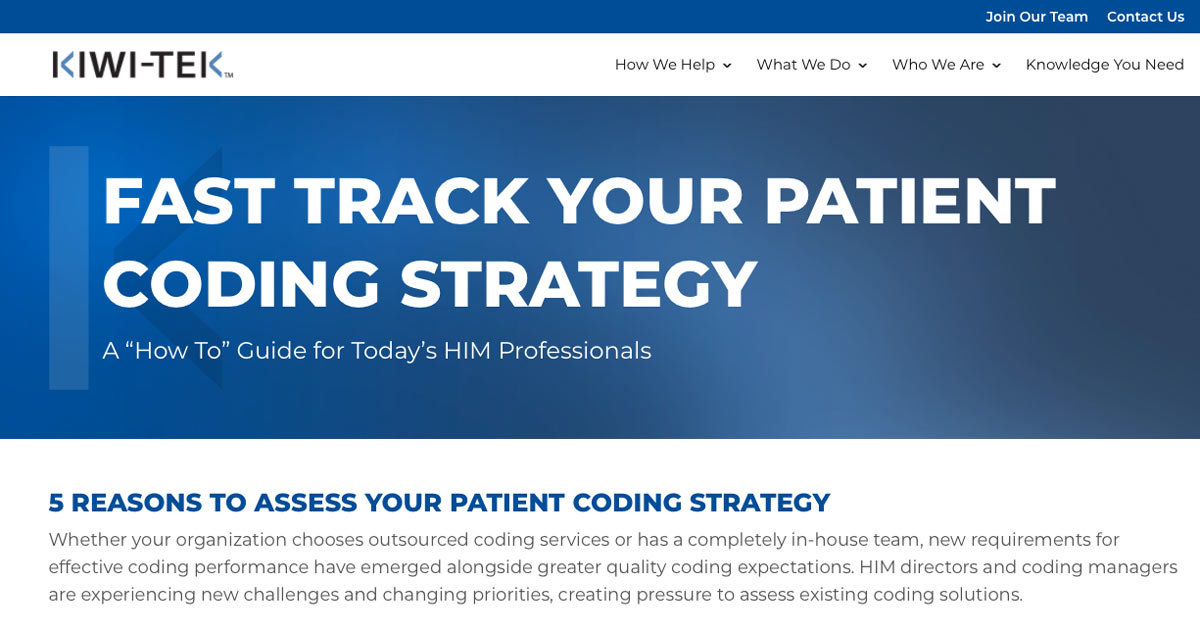 Join Our Team Contact Us

KIWI-TEK™

How We Help What We Do Who We Are Knowledge You Need

FAST TRACK YOUR PATIENT CODING STRATEGY

A “How To” Guide for Today’s HIM Professionals

5 REASONS TO ASSESS YOUR PATIENT CODING STRATEGY

Whether your organization chooses outsourced coding services or has a completely in-house team, new requirements for effective coding performance have emerged alongside greater quality coding expectations. HIM directors and coding managers are experiencing new challenges and changing priorities, creating pressure to assess existing coding solutions.